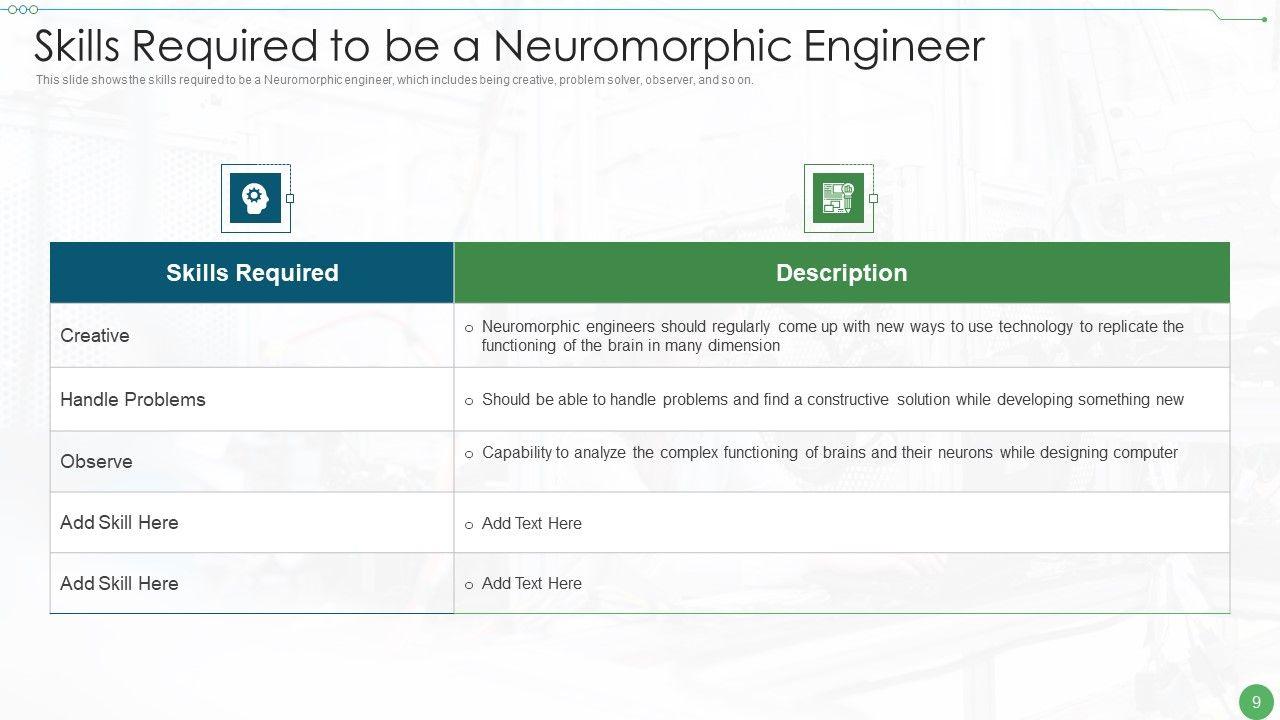 Skills Required to be a Neuromorphic Engineer

This slide shows the skills required to be a Neuromorphic engineer, which includes being creative, problem solver, observer, and so on.

| Skills Required | Description |
|---|---|
| Creative | o Neuromorphic engineers should regularly come up with new ways to use technology to replicate the functioning of the brain in many dimension |
| Handle Problems | o Should be able to handle problems and find a constructive solution while developing something new |
| Observe | o Capability to analyze the complex functioning of brains and their neurons while designing computer |
| Add Skill Here | o Add Text Here |
| Add Skill Here | o Add Text Here |

9